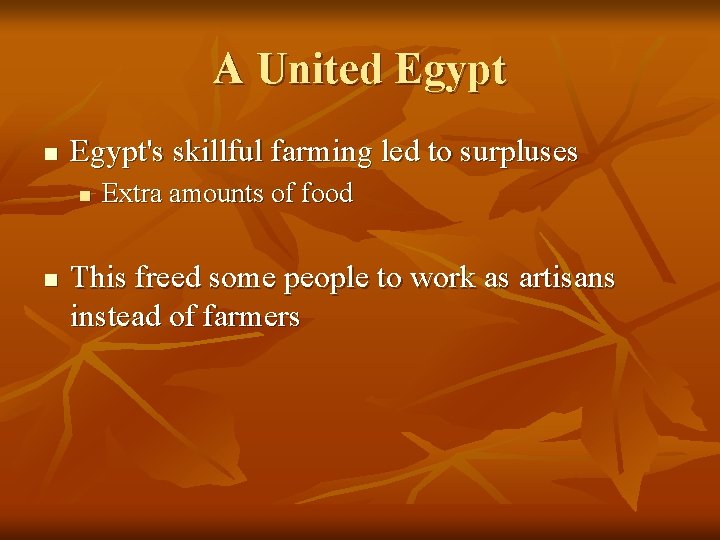 A United Egypt

- Egypt's skillful farming led to surpluses
  - Extra amounts of food

- This freed some people to work as artisans instead of farmers